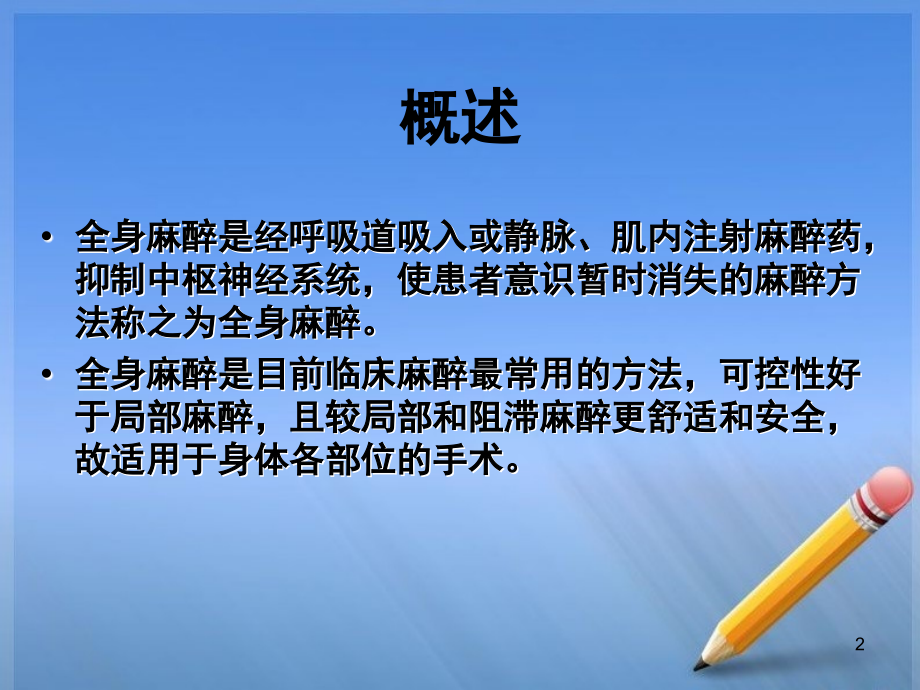 概述

• 全身麻醉是经呼吸道吸入或静脉、肌内注射麻醉药，抑制中枢神经系统，使患者意识暂时消失的麻醉方法称之为全身麻醉。

• 全身麻醉是目前临床麻醉最常用的方法，可控性好于局部麻醉，且较局部和阻滞麻醉更舒适和安全，故适用于身体各部位的手术。

2